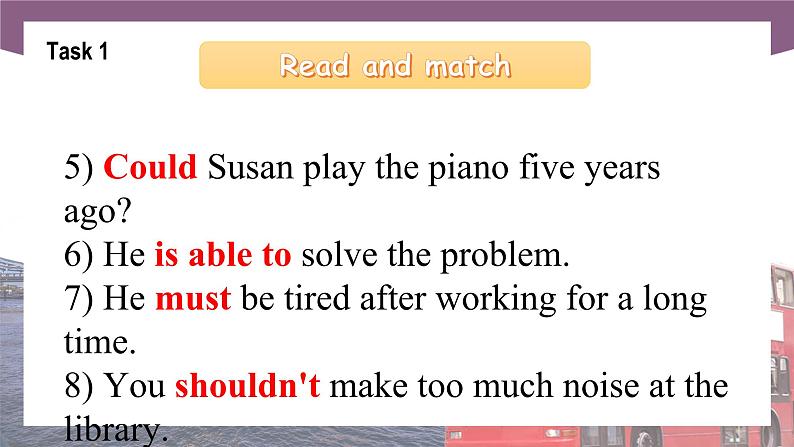 Task 1

Read and match

5) Could Susan play the piano five years ago?
6) He is able to solve the problem.
7) He must be tired after working for a long time.
8) You shouldn't make too much noise at the library.